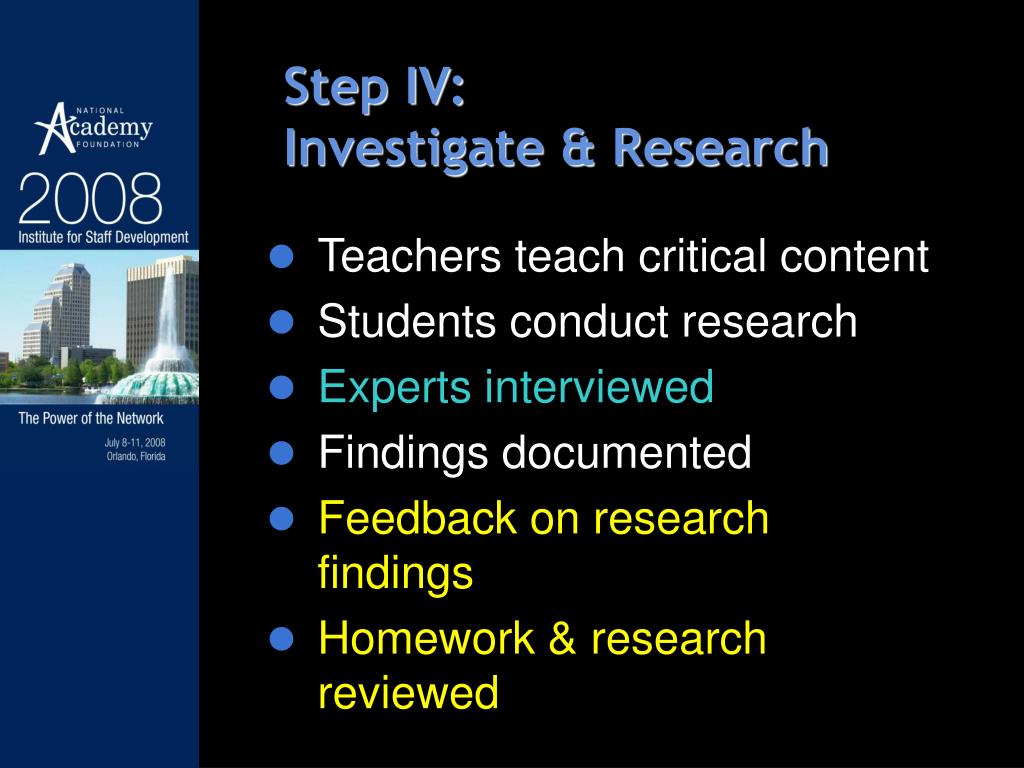 NATIONAL
Academy
FOUNDATION

2008
Institute for Staff Development

The Power of the Network

July 8-11, 2008
Orlando, Florida

Step IV:
Investigate & Research

- Teachers teach critical content
- Students conduct research
- Experts interviewed
- Findings documented
- Feedback on research findings
- Homework & research reviewed